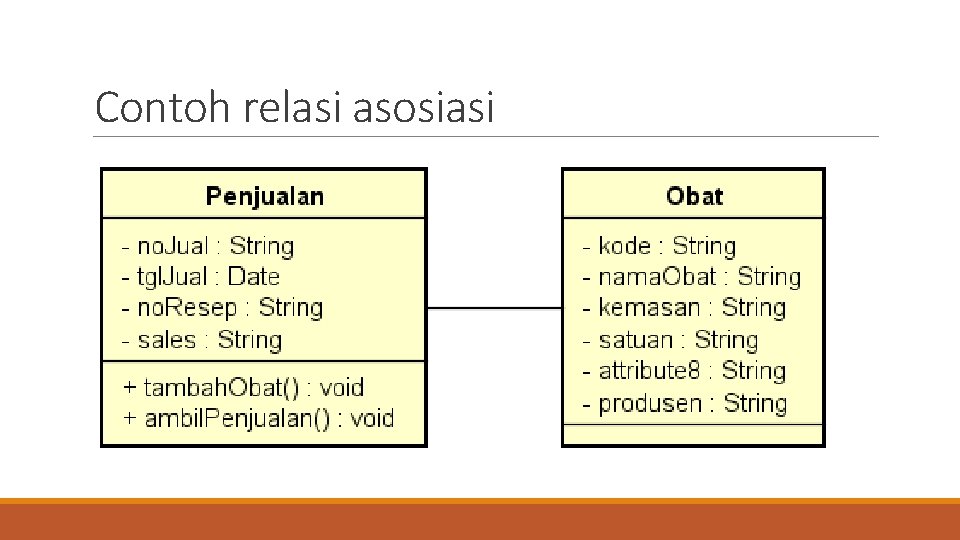 Contoh relasi asosiasi

Penjualan

- noJual : String
- tglJual : Date
- noResep : String
- sales : String

+ tambahObat() : void
+ ambilPenjualan() : void

Obat

- kode : String
- namaObat : String
- kemasan : String
- satuan : String
- attribute8 : String
- produsen : String